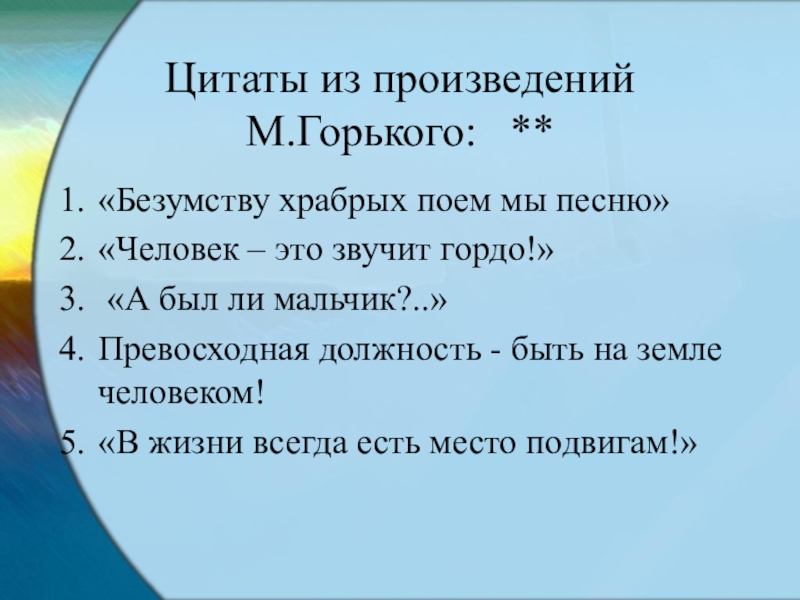 Цитаты из произведений М.Горького: **

1. «Безумству храбрых поем мы песню»
2. «Человек – это звучит гордо!»
3. «А был ли мальчик?..»
4. Превосходная должность - быть на земле человеком!
5. «В жизни всегда есть место подвигам!»